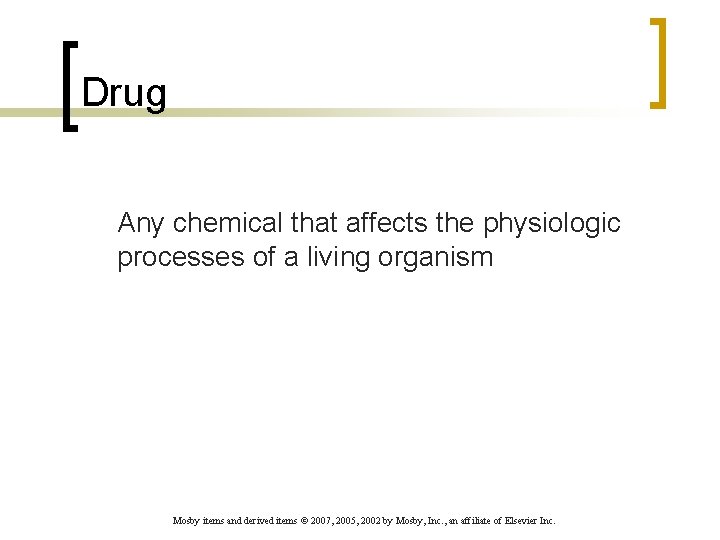 Drug

Any chemical that affects the physiologic processes of a living organism

Mosby items and derived items © 2007, 2005, 2002 by Mosby, Inc., an affiliate of Elsevier Inc.